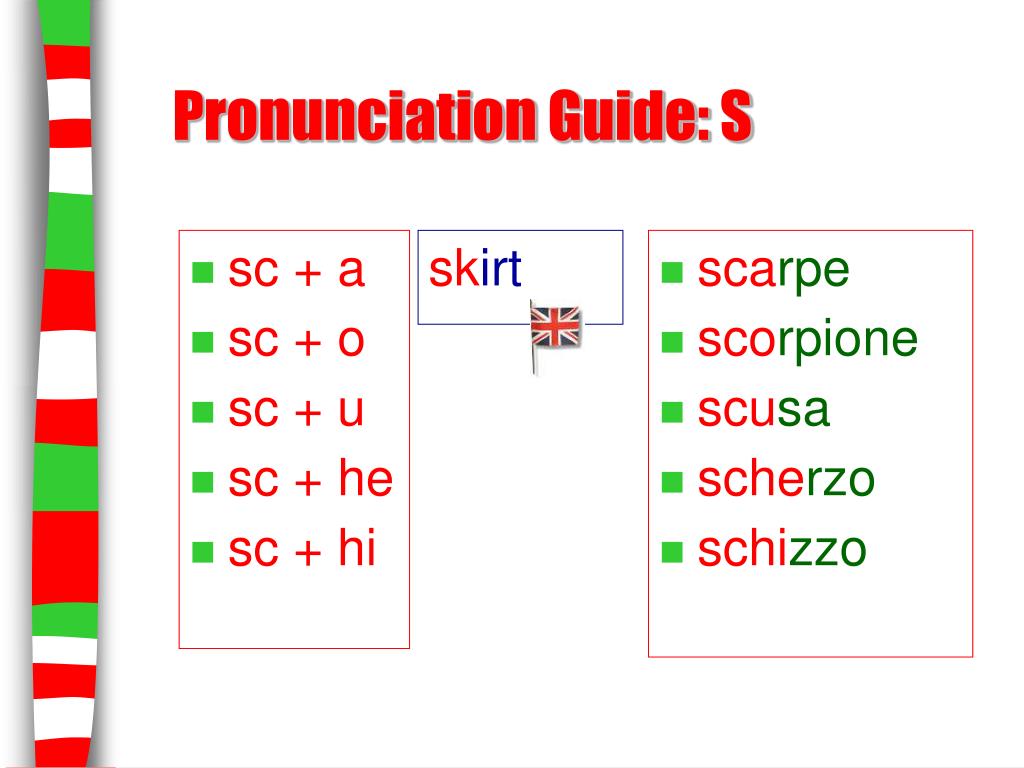 Pronunciation Guide: S

- sc + a
- sc + o
- sc + u
- sc + he
- sc + hi

skirt

- scarpe
- scorpione
- scusa
- scherzo
- schizzo